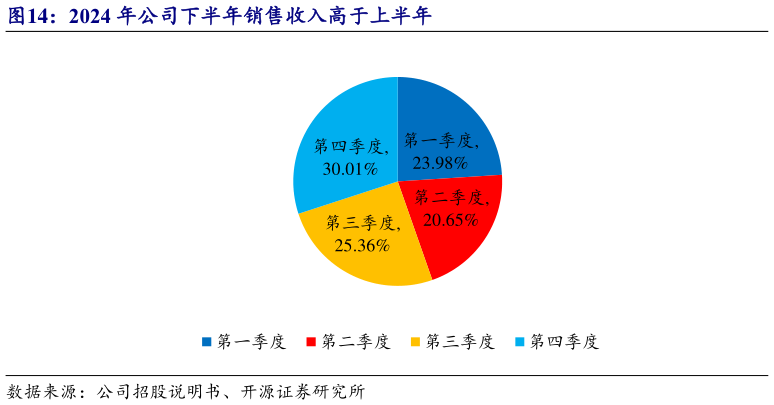 图14：2024 年公司下半年销售收入高于上半年

第一季度, 23.98%

第二季度, 20.65%

第三季度, 25.36%

第四季度, 30.01%

第一季度 第二季度 第三季度 第四季度

数据来源：公司招股说明书、开源证券研究所